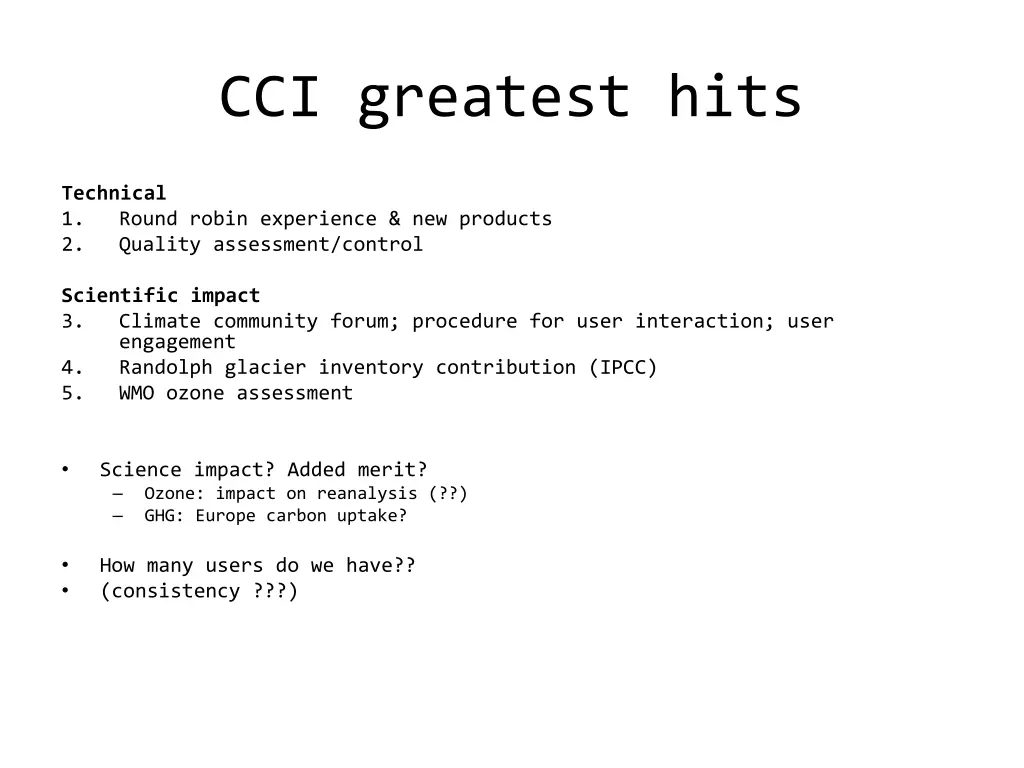 CCI greatest hits

Technical
1. Round robin experience & new products
2. Quality assessment/control

Scientific impact
3. Climate community forum; procedure for user interaction; user engagement
4. Randolph glacier inventory contribution (IPCC)
5. WMO ozone assessment

• Science impact? Added merit?
– Ozone: impact on reanalysis (??)
– GHG: Europe carbon uptake?

• How many users do we have??
• (consistency ???)